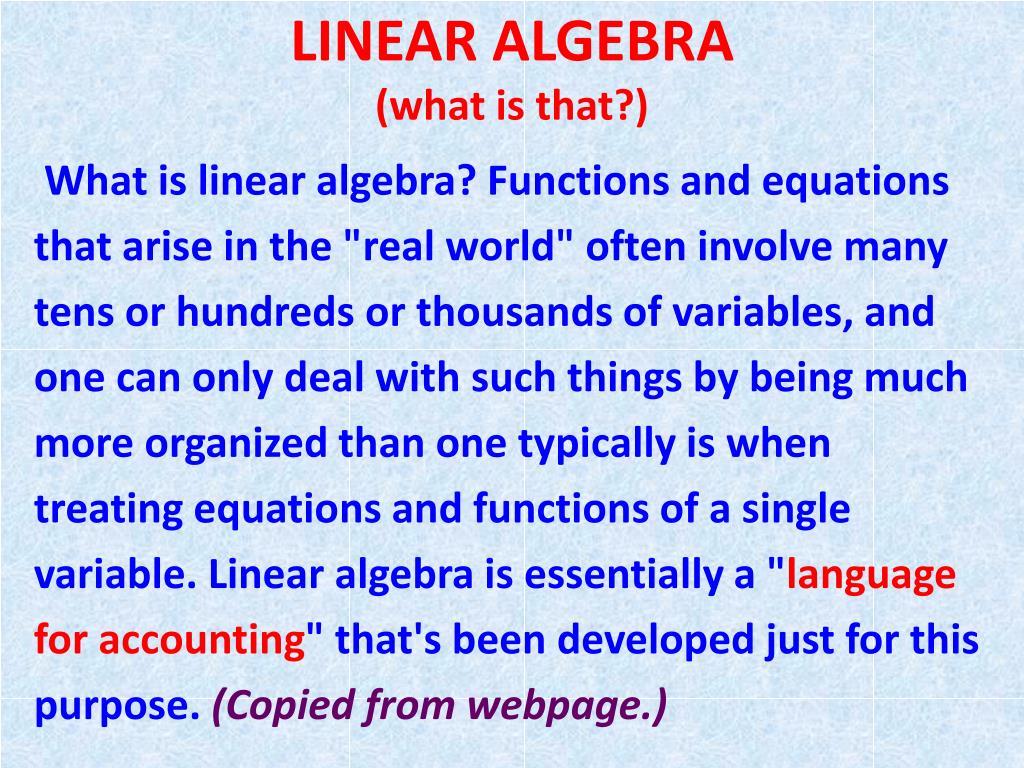 LINEAR ALGEBRA
(what is that?)

What is linear algebra? Functions and equations that arise in the "real world" often involve many tens or hundreds or thousands of variables, and one can only deal with such things by being much more organized than one typically is when treating equations and functions of a single variable. Linear algebra is essentially a "language for accounting" that's been developed just for this purpose. (Copied from webpage.)